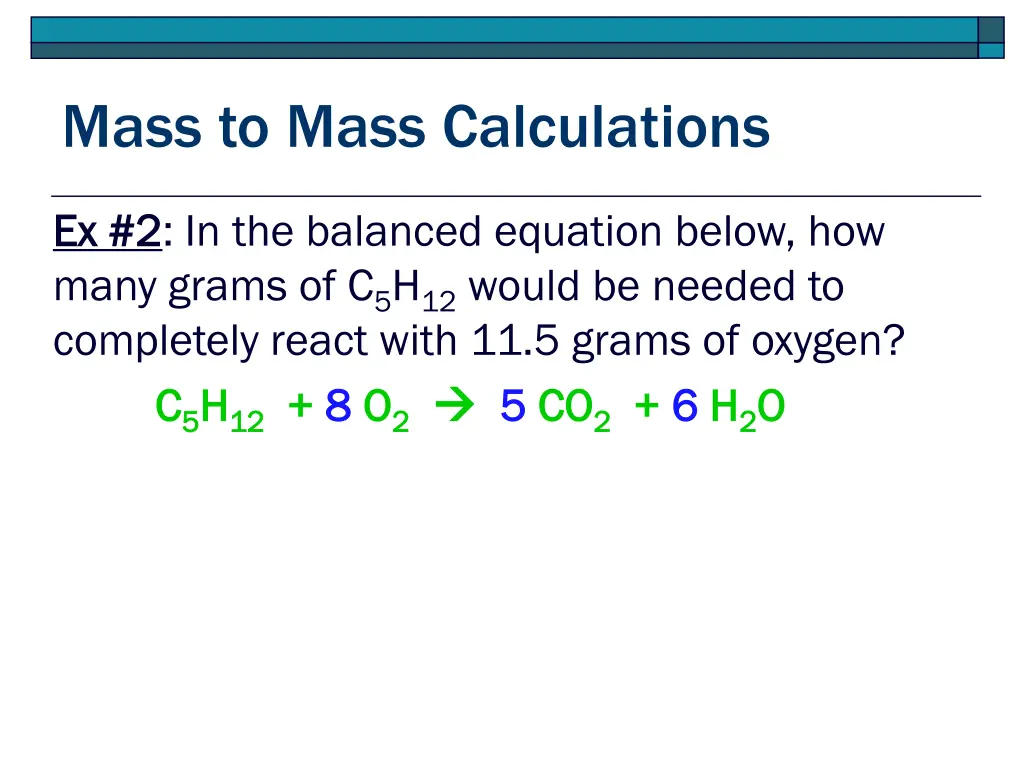 Mass to Mass Calculations

Ex #2: In the balanced equation below, how many grams of $C_5H_{12}$ would be needed to completely react with 11.5 grams of oxygen?

$C_5H_{12} + 8\ O_2 \rightarrow 5\ CO_2 + 6\ H_2O$